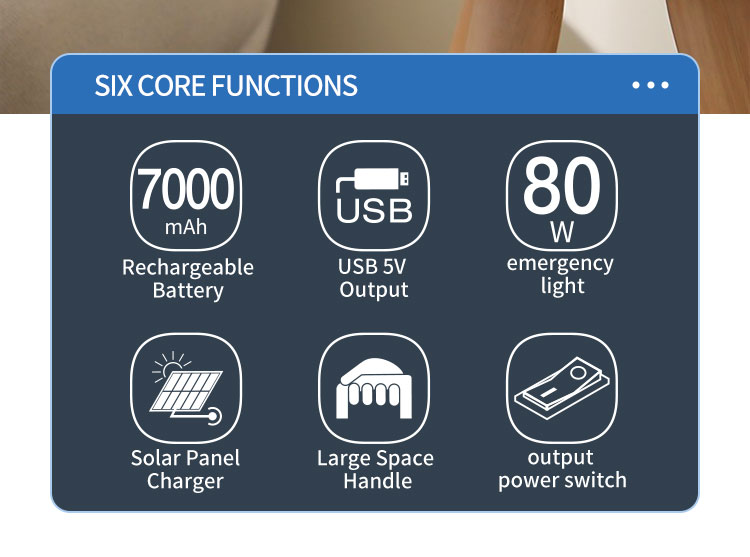 SIX CORE FUNCTIONS

7000 mAh

Rechargeable Battery

USB

USB 5V Output

80 W

emergency light

Solar Panel Charger

Large Space Handle

output power switch